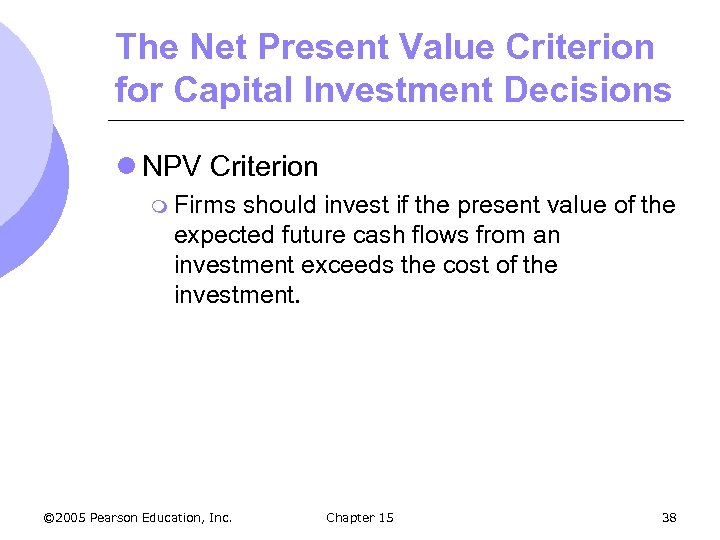 The Net Present Value Criterion for Capital Investment Decisions

NPV Criterion

Firms should invest if the present value of the expected future cash flows from an investment exceeds the cost of the investment.

©2005 Pearson Education, Inc.

Chapter 15

38